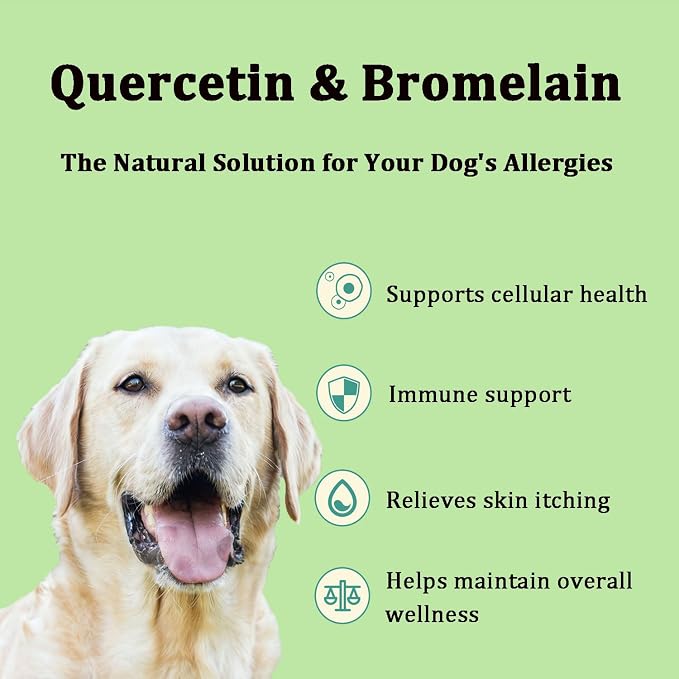 Quercetin & Bromelain

The Natural Solution for Your Dog's Allergies

Supports cellular health

Immune support

Relieves skin itching

Helps maintain overall wellness